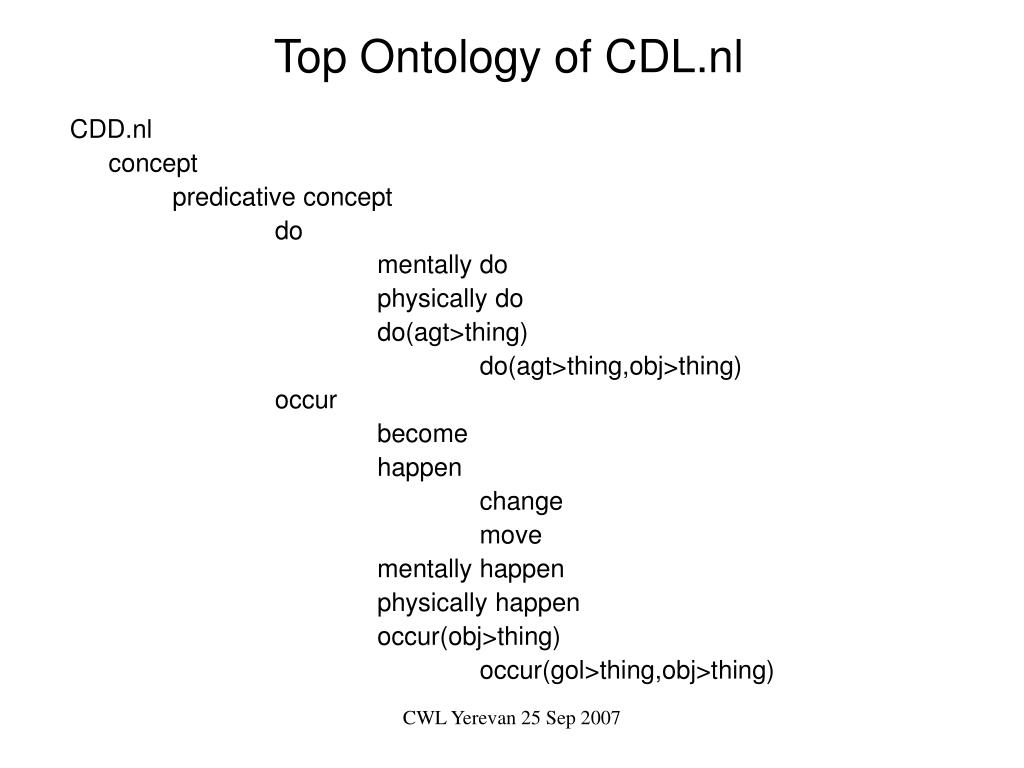 Top Ontology of CDL.nl

CDD.nl
concept
predicative concept
do
mentally do
physically do
do(agt>thing)
do(agt>thing,obj>thing)
occur
become
happen
change
move
mentally happen
physically happen
occur(obj>thing)
occur(gol>thing,obj>thing)

CWL Yerevan 25 Sep 2007